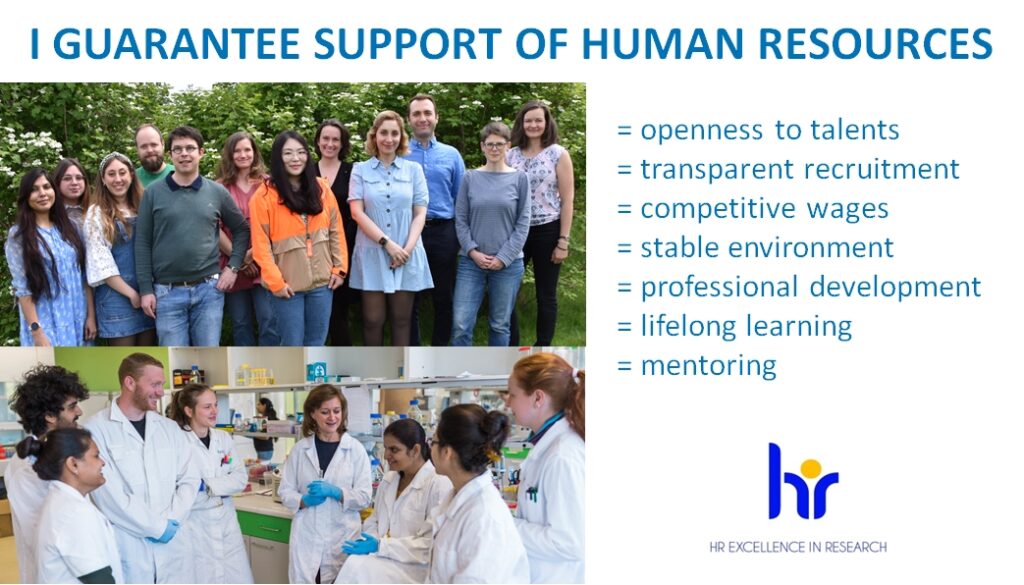 I GUARANTEE SUPPORT OF HUMAN RESOURCES

= openness to talents
= transparent recruitment
= competitive wages
= stable environment
= professional development
= lifelong learning
= mentoring

hr

HR EXCELLENCE IN RESEARCH